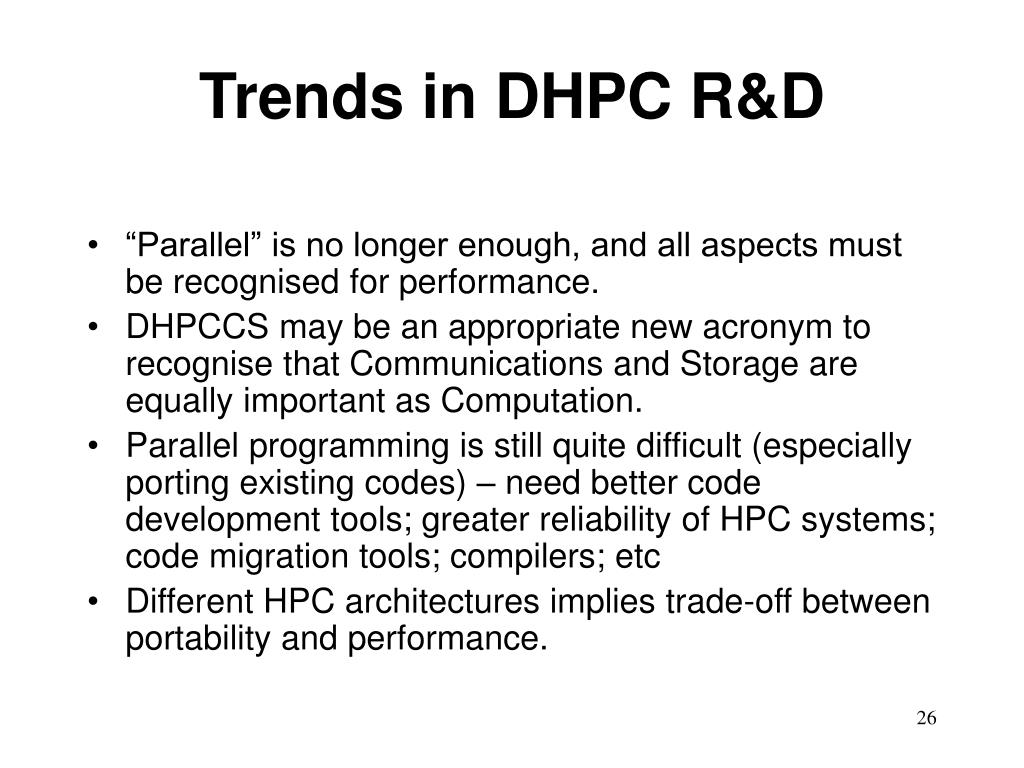 Trends in DHPC R&D

• “Parallel” is no longer enough, and all aspects must be recognised for performance.
• DHPCCS may be an appropriate new acronym to recognise that Communications and Storage are equally important as Computation.
• Parallel programming is still quite difficult (especially porting existing codes) – need better code development tools; greater reliability of HPC systems; code migration tools; compilers; etc
• Different HPC architectures implies trade-off between portability and performance.

26